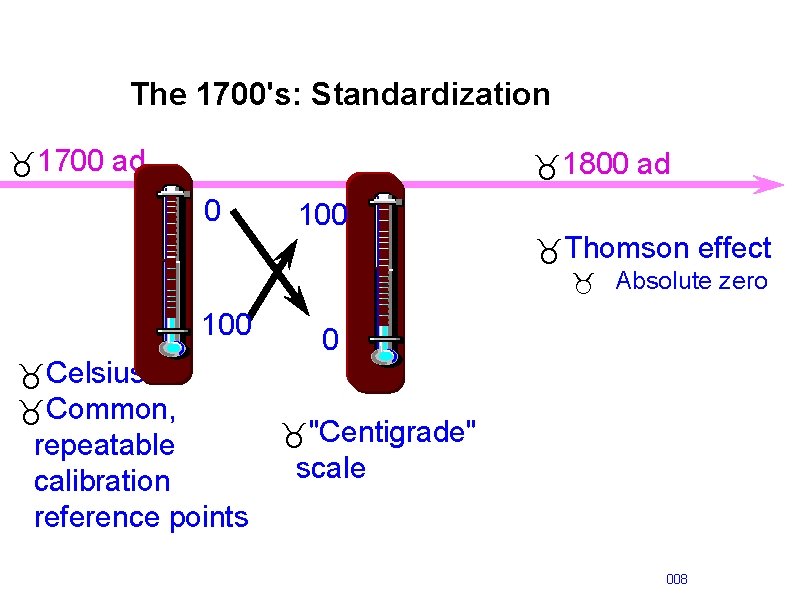 The 1700's: Standardization

1700 ad

1800 ad

0

100

100

0

Thomson effect
Absolute zero

Celsius
Common, repeatable calibration reference points

"Centigrade" scale

008